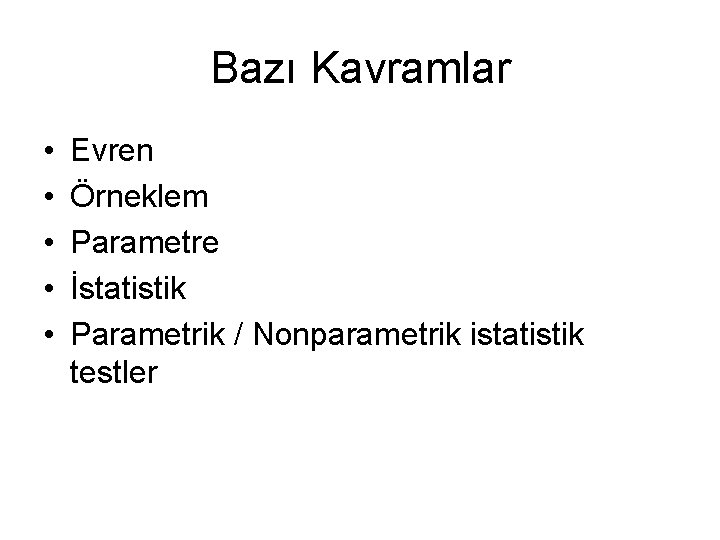 Bazı Kavramlar

• Evren
• Örneklem
• Parametre
• İstatistik
• Parametrik / Nonparametrik istatistik testler